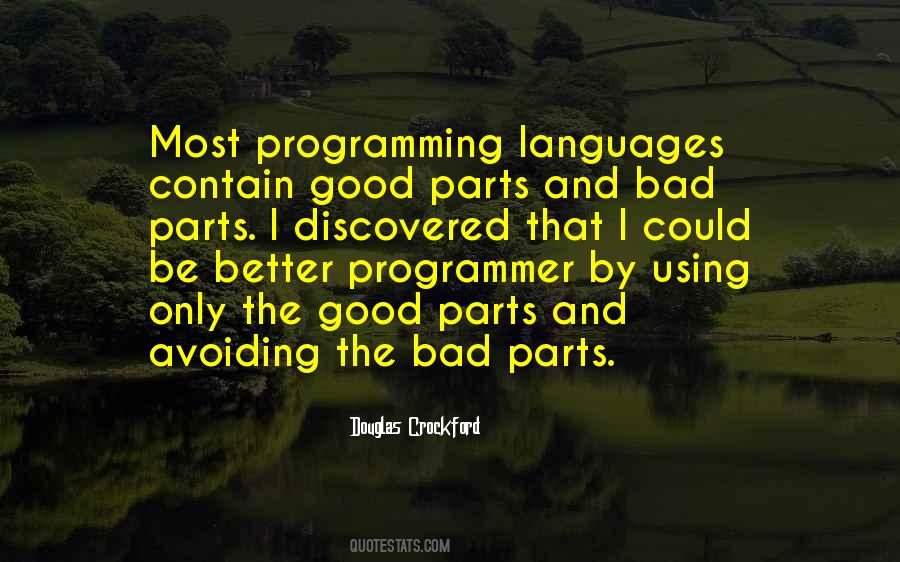 Most programming languages contain good parts and bad parts. I discovered that I could be better programmer by using only the good parts and avoiding the bad parts.

Douglas Crockford

QUOTESTATS.COM